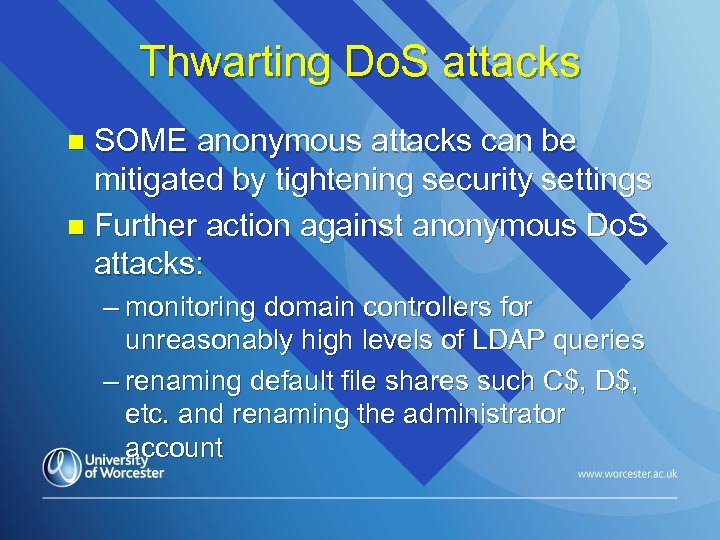 Thwarting DoS attacks

- SOME anonymous attacks can be mitigated by tightening security settings
- Further action against anonymous DoS attacks:
  – monitoring domain controllers for unreasonably high levels of LDAP queries
  – renaming default file shares such C\$, D\$, etc. and renaming the administrator account

University of Worcester

www.worcester.ac.uk